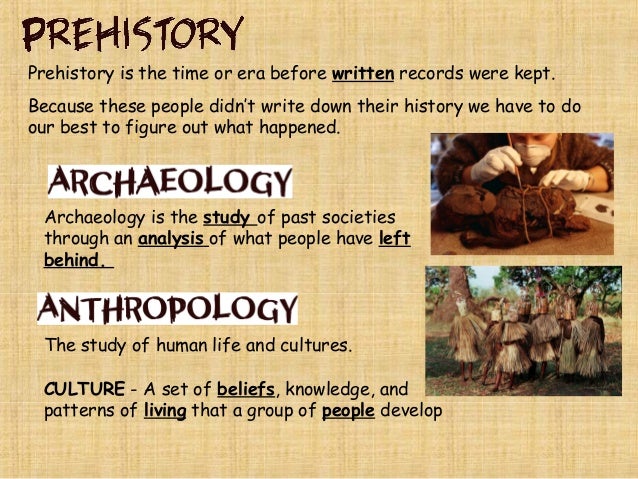 PREHISTORY

Prehistory is the time or era before written records were kept.

Because these people didn't write down their history we have to do our best to figure out what happened.

ARCHAEOLOGY

Archaeology is the study of past societies through an analysis of what people have left behind.

ANTHROPOLOGY

The study of human life and cultures.

CULTURE - A set of beliefs, knowledge, and patterns of living that a group of people develop